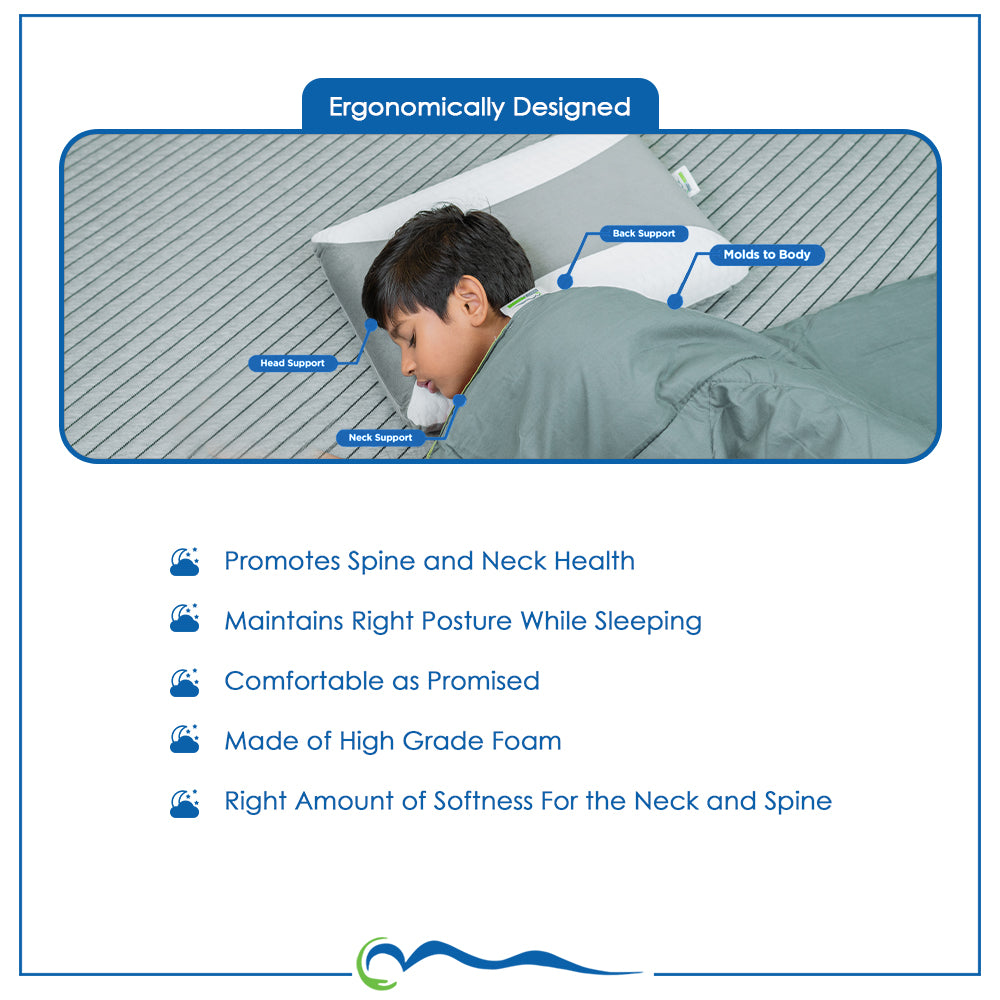 Ergonomically Designed

Back Support
Molds to Body
Head Support
Neck Support

Promotes Spine and Neck Health

Maintains Right Posture While Sleeping

Comfortable as Promised

Made of High Grade Foam

Right Amount of Softness For the Neck and Spine